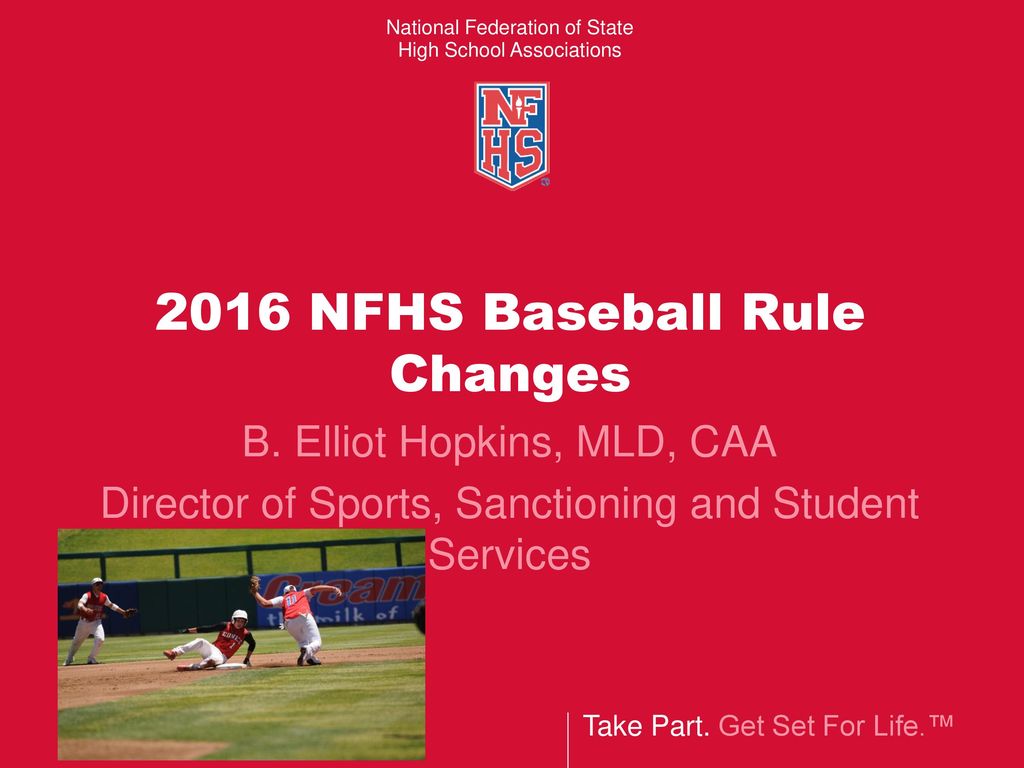 National Federation of State
High School Associations

NFHS

2016 NFHS Baseball Rule Changes

B. Elliot Hopkins, MLD, CAA

Director of Sports, Sanctioning and Student Services

Take Part. Get Set For Life.™